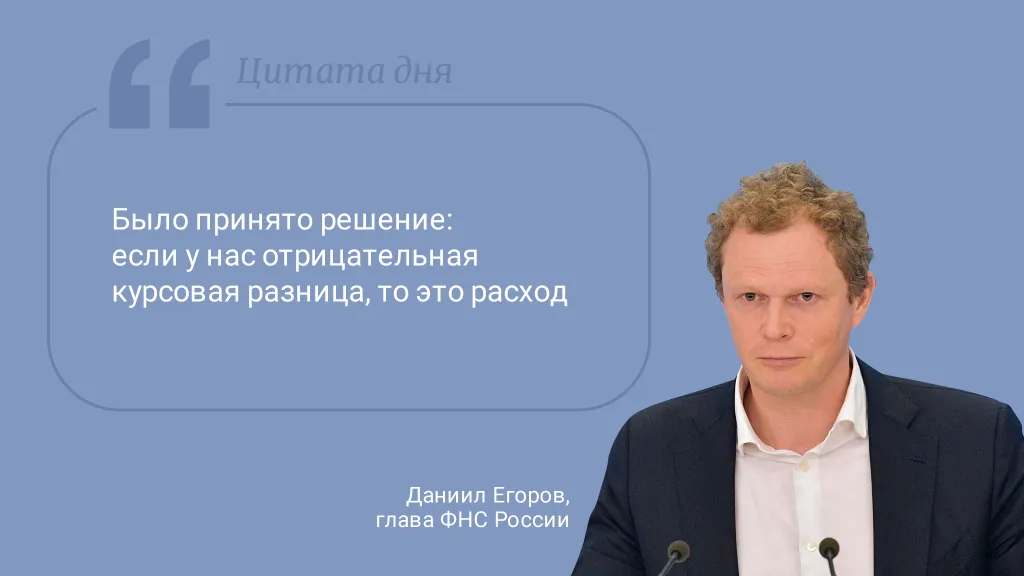 Цитата дня

Было принято решение: если у нас отрицательная курсовая разница, то это расход

Даниил Егоров,
глава ФНС России